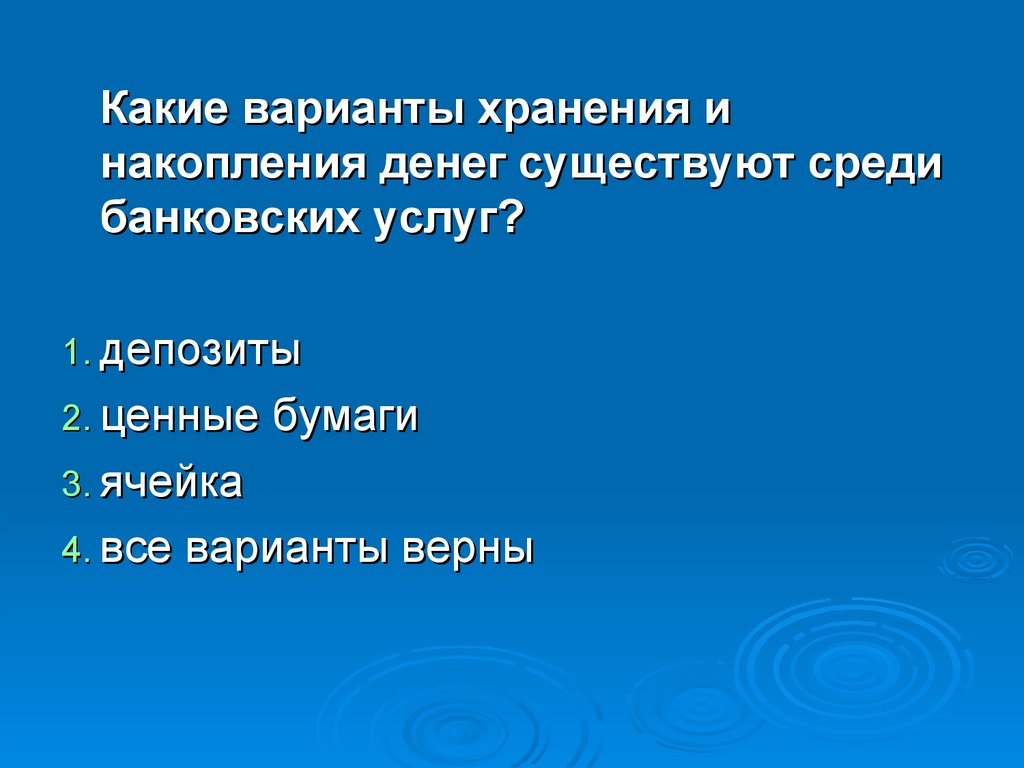 Какие варианты хранения и накопления денег существуют среди банковских услуг?

1. депозиты
2. ценные бумаги
3. ячейка
4. все варианты верны